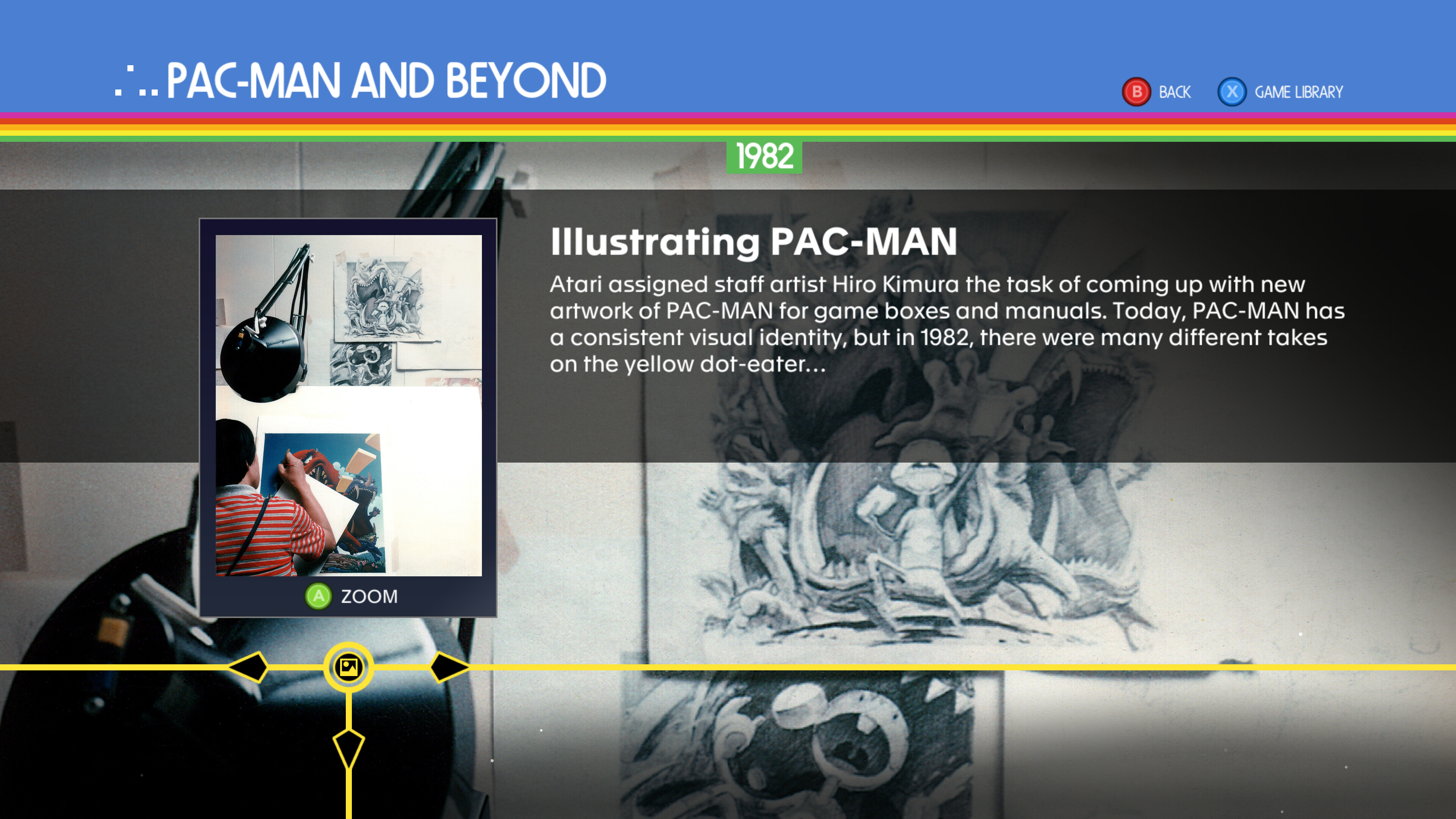 PAC-MAN AND BEYOND

B BACK X GAME LIBRARY

1982

Illustrating PAC-MAN

Atari assigned staff artist Hiro Kimura the task of coming up with new artwork of PAC-MAN for game boxes and manuals. Today, PAC-MAN has a consistent visual identity, but in 1982, there were many different takes on the yellow dot-eater...

A ZOOM